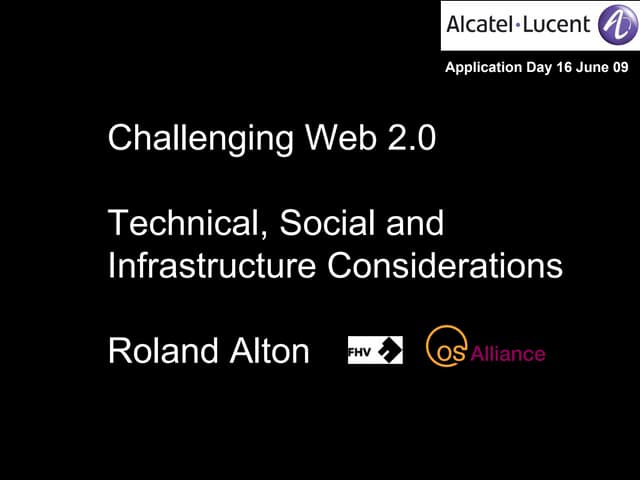 Alcatel·Lucent

Application Day 16 June 09

Challenging Web 2.0

Technical, Social and Infrastructure Considerations

Roland Alton

FHV

OS Alliance